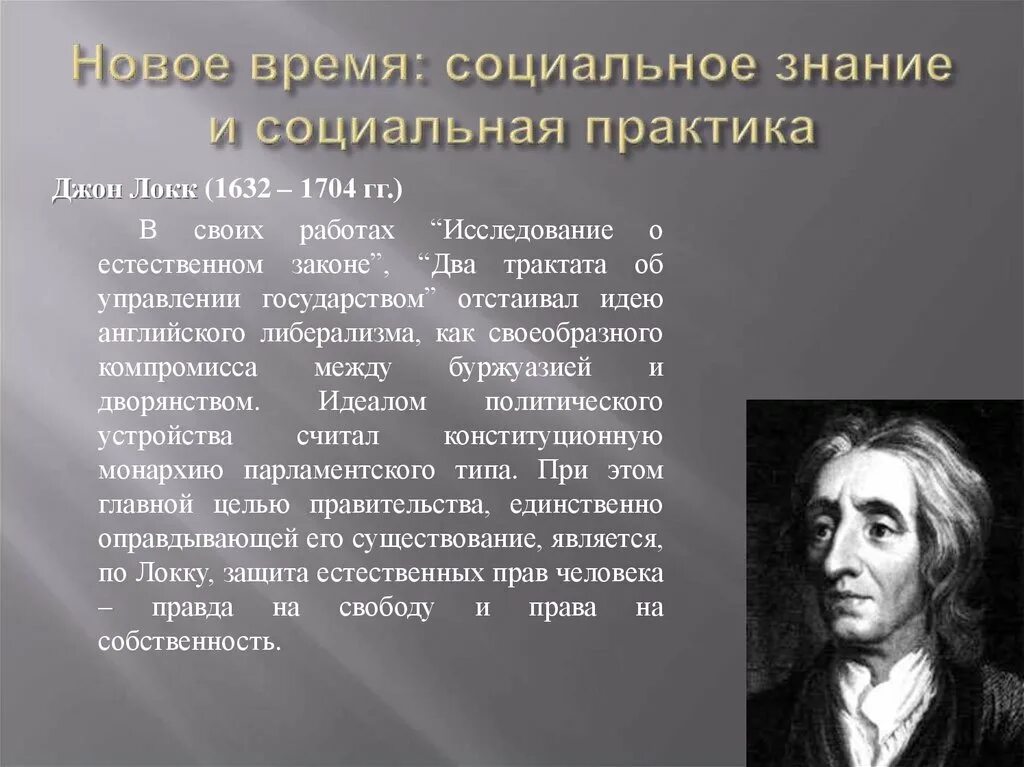 Новое время: социальное знание и социальная практика

Джон Локк (1632 – 1704 гг.)

В своих работах “Исследование о естественном законе”, “Два трактата об управлении государством” отстаивал идею английского либерализма, как своеобразного компромисса между буржуазией и дворянством. Идеалом политического устройства считал конституционную монархию парламентского типа. При этом главной целью правительства, единственно оправдывающей его существование, является, по Локку, защита естественных прав человека – правда на свободу и права на собственность.